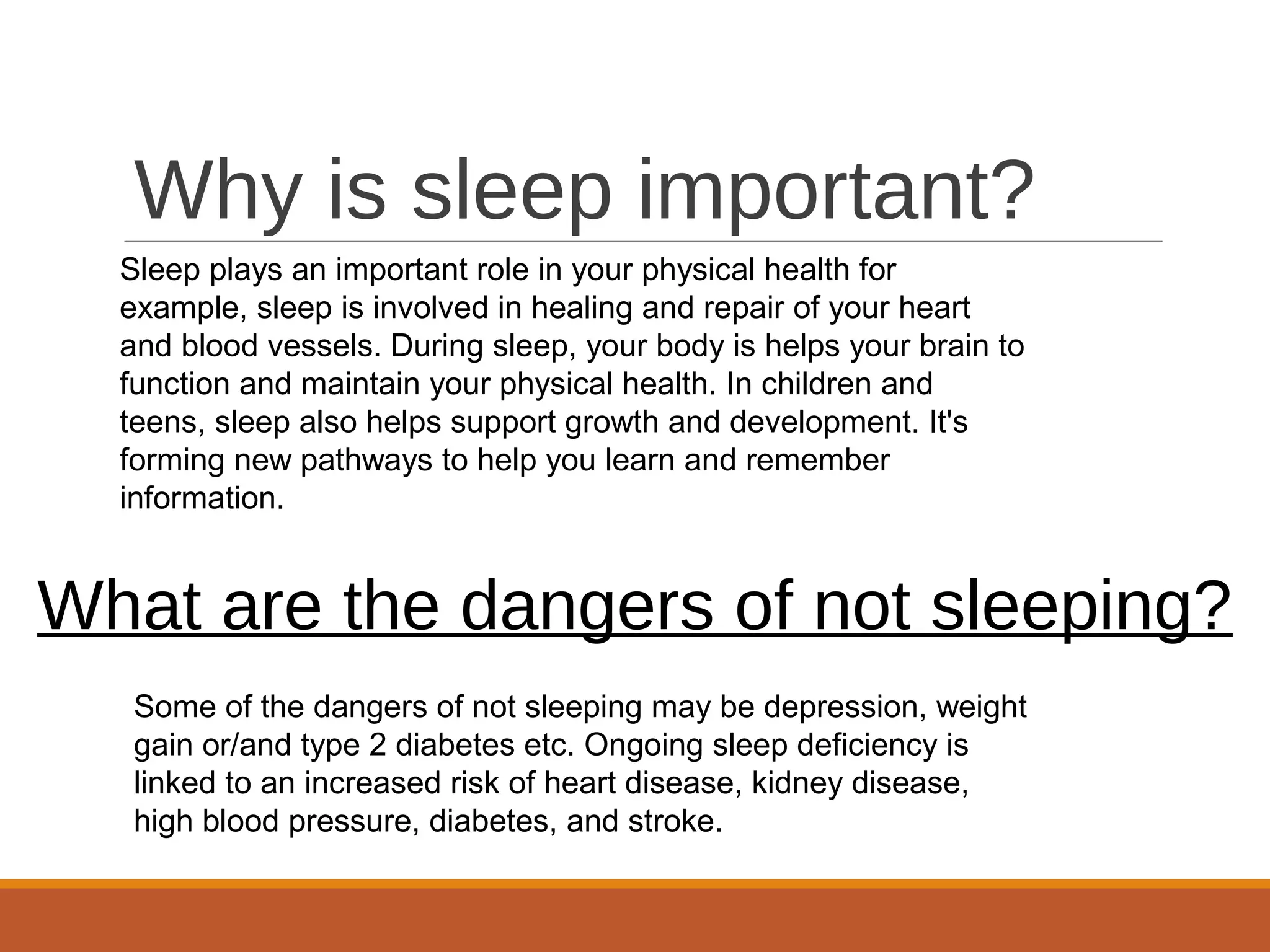 Why is sleep important?

Sleep plays an important role in your physical health for example, sleep is involved in healing and repair of your heart and blood vessels. During sleep, your body is helps your brain to function and maintain your physical health. In children and teens, sleep also helps support growth and development. It's forming new pathways to help you learn and remember information.

What are the dangers of not sleeping?

Some of the dangers of not sleeping may be depression, weight gain or/and type 2 diabetes etc. Ongoing sleep deficiency is linked to an increased risk of heart disease, kidney disease, high blood pressure, diabetes, and stroke.